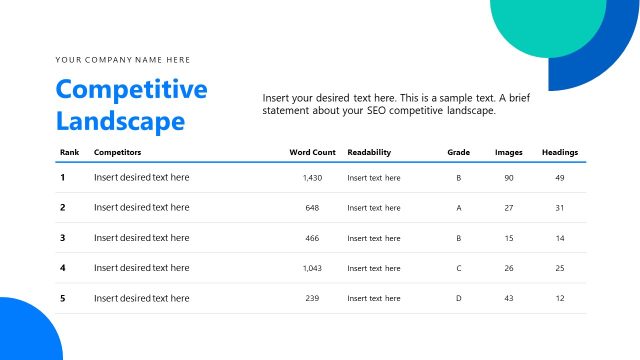 YOUR COMPANY NAME HERE

Competitive Landscape

Insert your desired text here. This is a sample text. A brief statement about your SEO competitive landscape.

| Rank | Competitors | Word Count | Readability | Grade | Images | Headings |
|---|---|---|---|---|---|---|
| 1 | Insert desired text here | 1,430 | Insert text here | B | 90 | 49 |
| 2 | Insert desired text here | 648 | Insert text here | A | 27 | 31 |
| 3 | Insert desired text here | 466 | Insert text here | B | 15 | 14 |
| 4 | Insert desired text here | 1,043 | Insert text here | C | 26 | 25 |
| 5 | Insert desired text here | 239 | Insert text here | D | 43 | 12 |